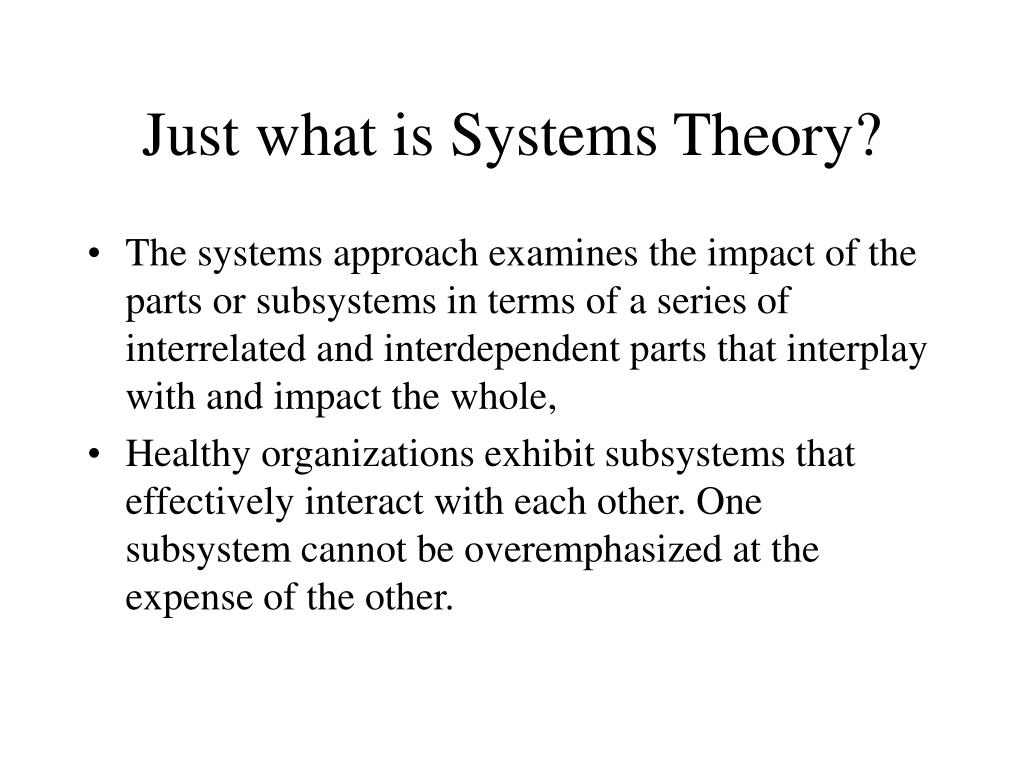 Just what is Systems Theory?

• The systems approach examines the impact of the parts or subsystems in terms of a series of interrelated and interdependent parts that interplay with and impact the whole,

• Healthy organizations exhibit subsystems that effectively interact with each other. One subsystem cannot be overemphasized at the expense of the other.